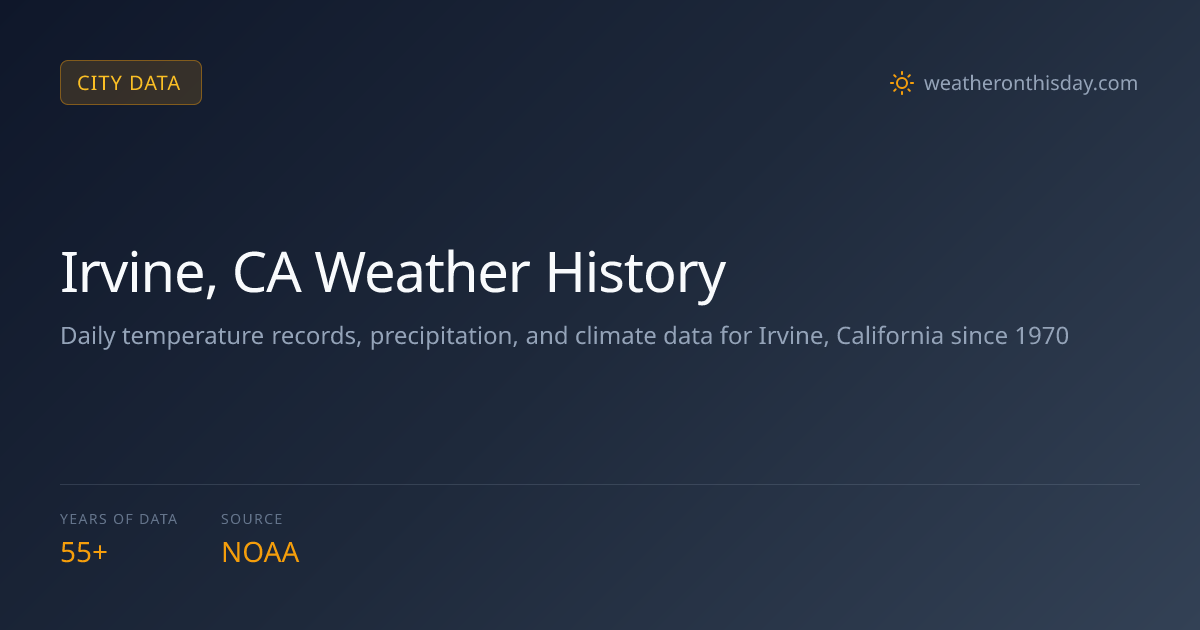 CITY DATA

weatheronthisday.com

Irvine, CA Weather History

Daily temperature records, precipitation, and climate data for Irvine, California since 1970

YEARS OF DATA
55+

SOURCE
NOAA